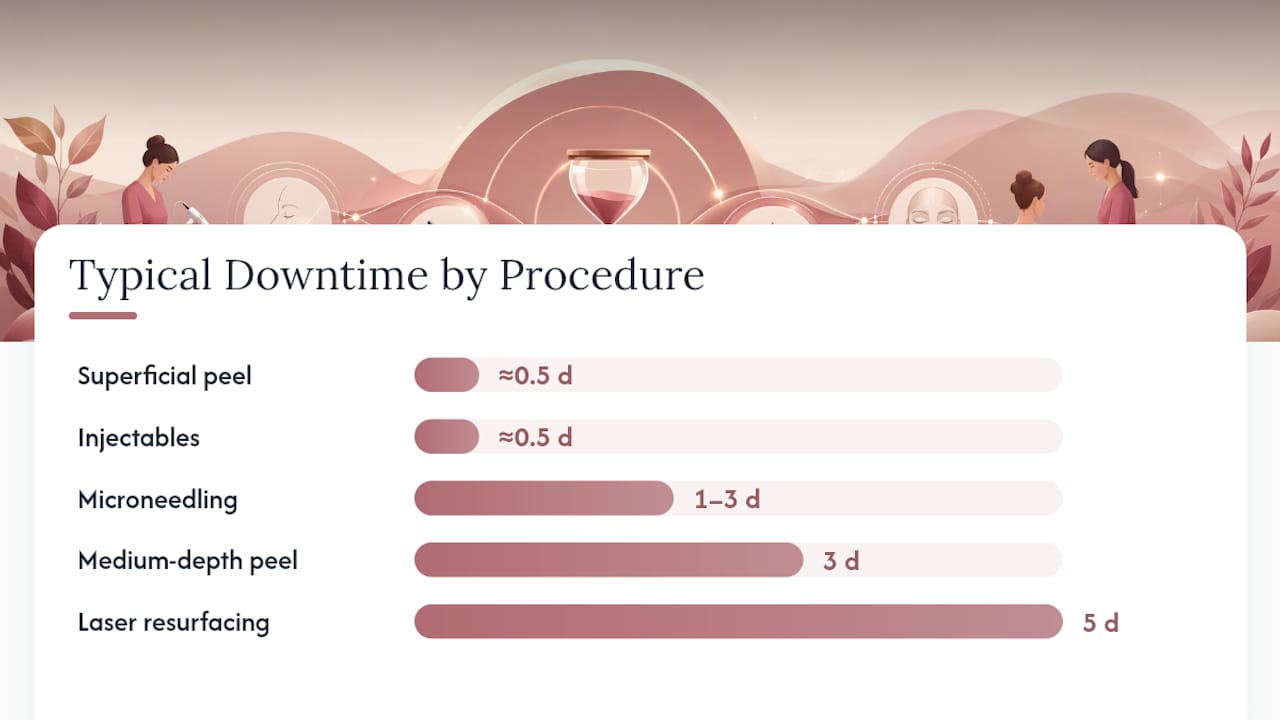 Typical Downtime by Procedure

Superficial peel ≈0.5 d

Injectables ≈0.5 d

Microneedling 1–3 d

Medium-depth peel 3 d

Laser resurfacing 5 d